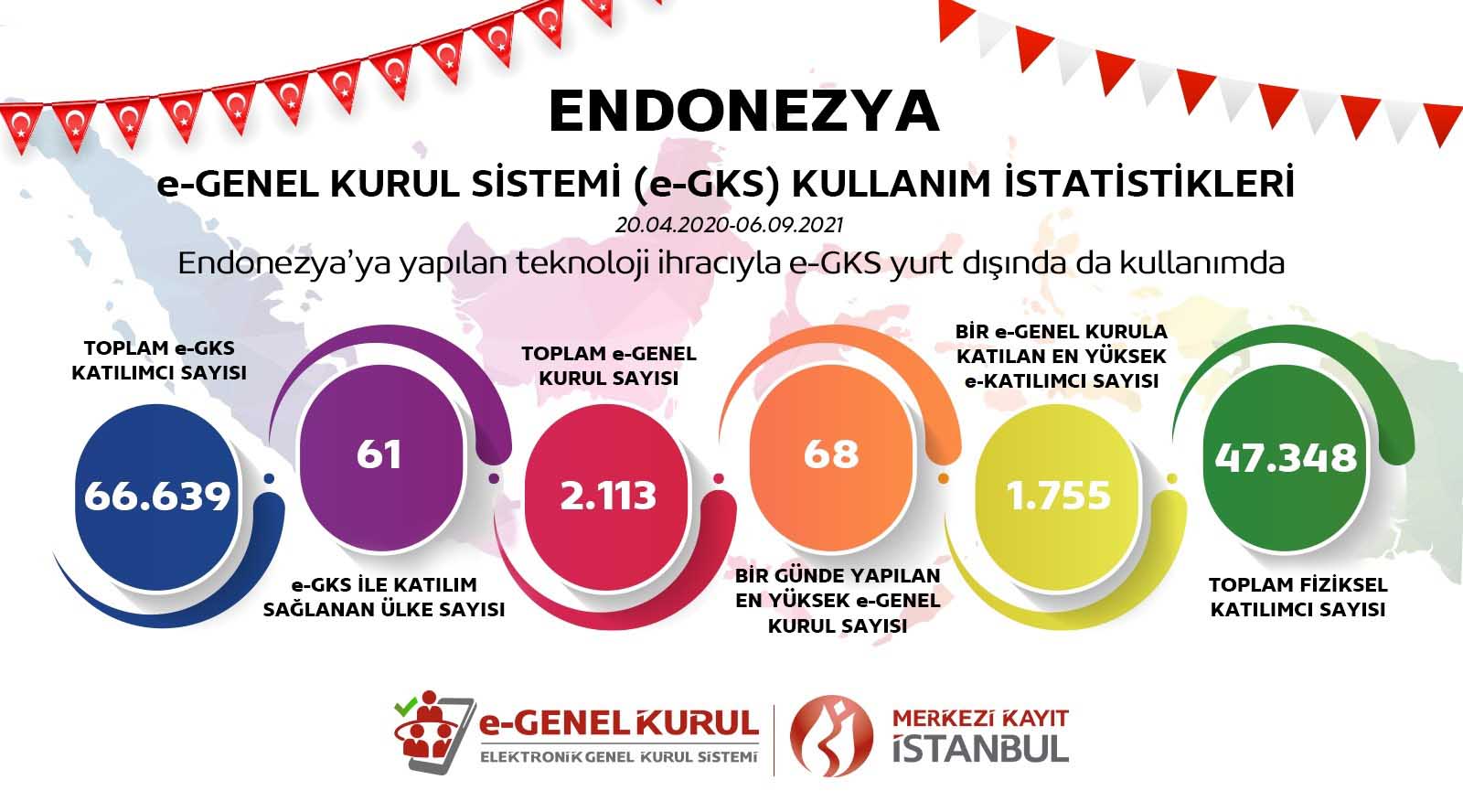 ENDONEZYA

e-GENEL KURUL SİSTEMİ (e-GKS) KULLANIM İSTATİSTİKLERİ

20.04.2020-06.09.2021

Endonezya'ya yapılan teknoloji ihracıyla e-GKS yurt dışında da kullanımda

TOPLAM e-GKS KATILIMCI SAYISI

66.639

61

e-GKS İLE KATILIM SAĞLANAN ÜLKE SAYISI

TOPLAM e-GENEL KURUL SAYISI

2.113

68

BİR GÜNDE YAPILAN EN YÜKSEK e-GENEL KURUL SAYISI

BİR e-GENEL KURULA KATILAN EN YÜKSEK e-KATILIMCI SAYISI

1.755

47.348

TOPLAM FİZİKSEL KATILIMCI SAYISI

e-GENEL KURUL
ELEKTRONİK GENEL KURUL SİSTEMİ

MERKEZİ KAYIT İSTANBUL